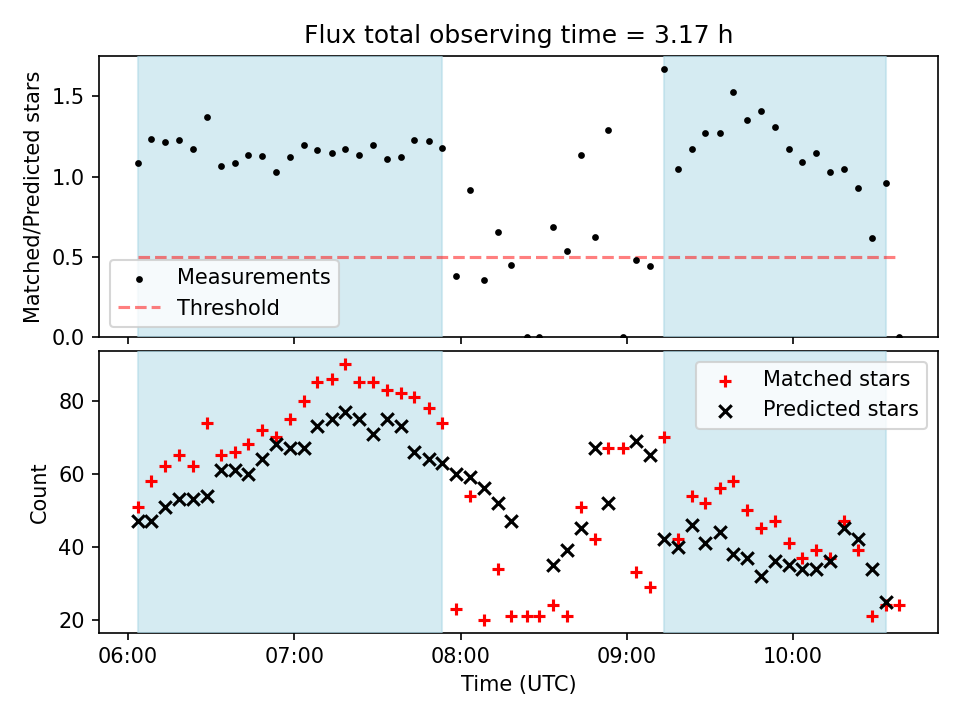 Flux total observing time = 3.17 h

Matched/Predicted stars

1.5
1.0
0.5
0.0

Measurements
Threshold

Count

80
60
40
20

Matched stars
Predicted stars

06:00
07:00
08:00
09:00
10:00

Time (UTC)